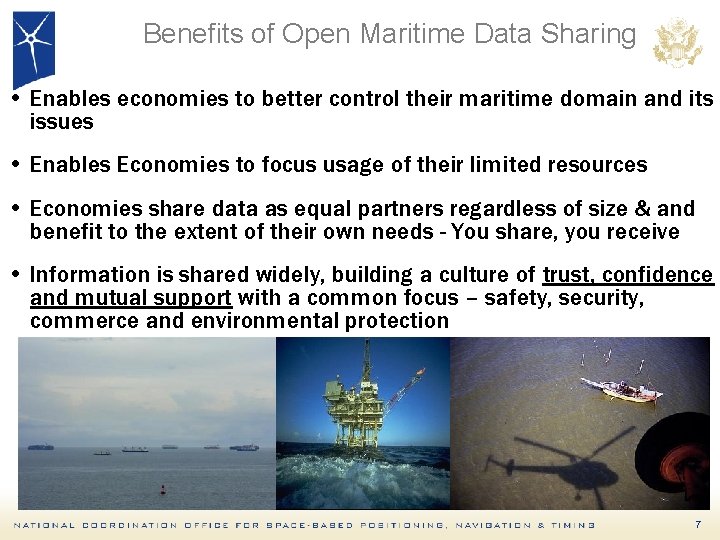 Benefits of Open Maritime Data Sharing

• Enables economies to better control their maritime domain and its issues

• Enables Economies to focus usage of their limited resources

• Economies share data as equal partners regardless of size & and benefit to the extent of their own needs - You share, you receive

• Information is shared widely, building a culture of trust, confidence and mutual support with a common focus – safety, security, commerce and environmental protection

NATIONAL COORDINATION OFFICE FOR SPACE-BASED POSITIONING, NAVIGATION & TIMING

7